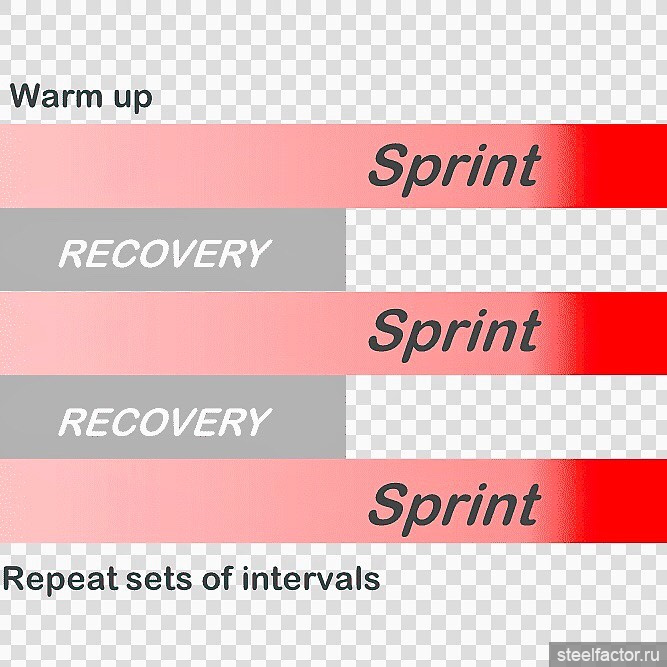 Warm up

Sprint

RECOVERY

Sprint

RECOVERY

Sprint

Repeat sets of intervals

steelfactor.ru